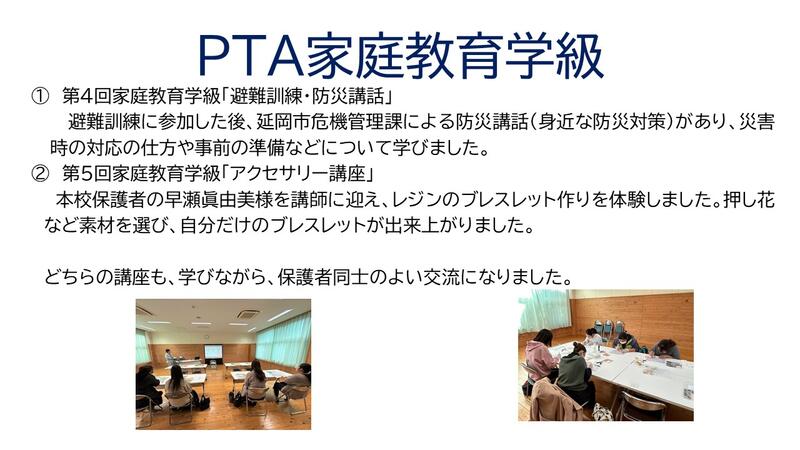 PTA家庭教育学級

① 第4回家庭教育学級「避難訓練・防災講話」

避難訓練に参加した後、延岡市危機管理課による防災講話（身近な防災対策）があり、災害時の対応の仕方や事前の準備などについて学びました。

② 第5回家庭教育学級「アクセサリー講座」

本校保護者の早瀬眞由美様を講師に迎え、レジンのブレスレット作りを体験しました。押し花など素材を選び、自分だけのブレスレットが出来上がりました。

どちらの講座も、学びながら、保護者同士のよい交流になりました。